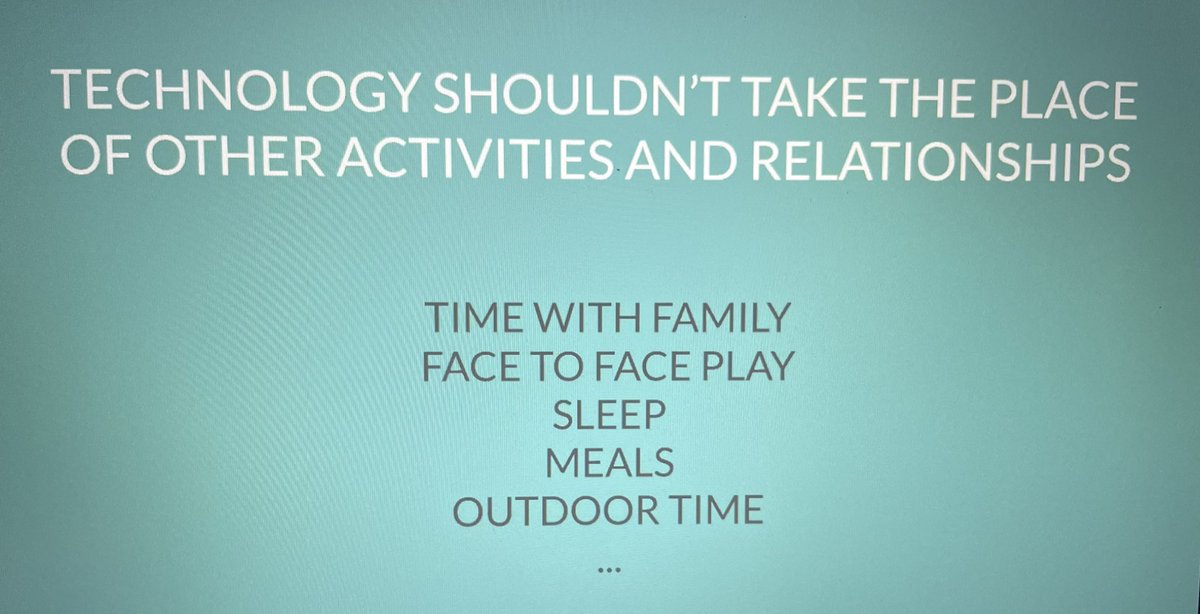 TECHNOLOGY SHOULDN'T TAKE THE PLACE OF OTHER ACTIVITIES AND RELATIONSHIPS

TIME WITH FAMILY
FACE TO FACE PLAY
SLEEP
MEALS
OUTDOOR TIME
...